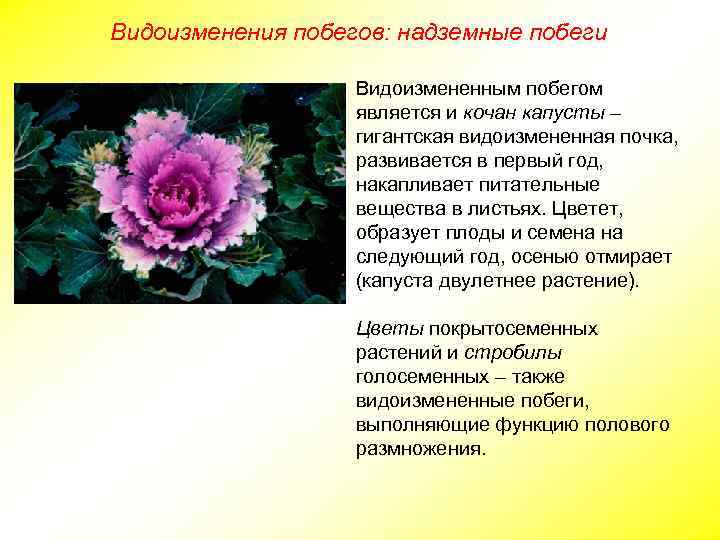 Видоизменения побегов: надземные побеги

Видоизмененным побегом является и кочан капусты – гигантская видоизмененная почка, развивается в первый год, накапливает питательные вещества в листьях. Цветет, образует плоды и семена на следующий год, осенью отмирает (капуста двулетнее растение).

Цветы покрытосеменных растений и стробилы голосеменных – также видоизмененные побеги, выполняющие функцию полового размножения.